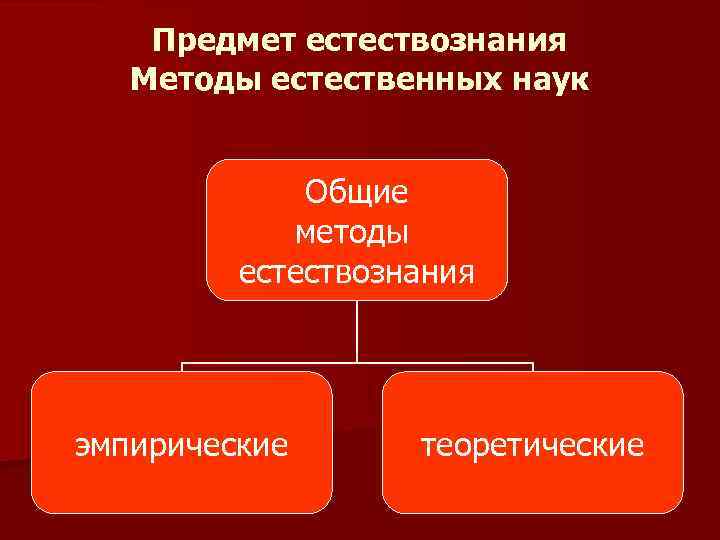 Предмет естествознания
Методы естественных наук

Общие методы естествознания

эмпирические

теоретические